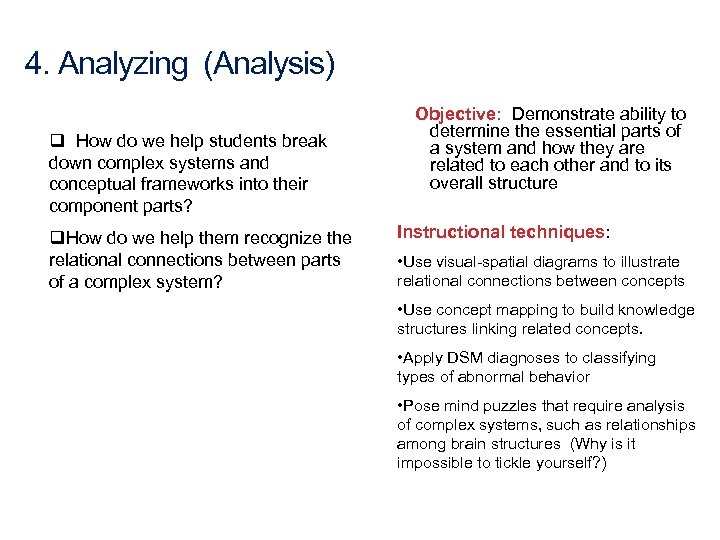 4. Analyzing (Analysis)

❑ How do we help students break down complex systems and conceptual frameworks into their component parts?

❑How do we help them recognize the relational connections between parts of a complex system?

Objective: Demonstrate ability to determine the essential parts of a system and how they are related to each other and to its overall structure

Instructional techniques:

•Use visual-spatial diagrams to illustrate relational connections between concepts

•Use concept mapping to build knowledge structures linking related concepts.

•Apply DSM diagnoses to classifying types of abnormal behavior

•Pose mind puzzles that require analysis of complex systems, such as relationships among brain structures (Why is it impossible to tickle yourself?)